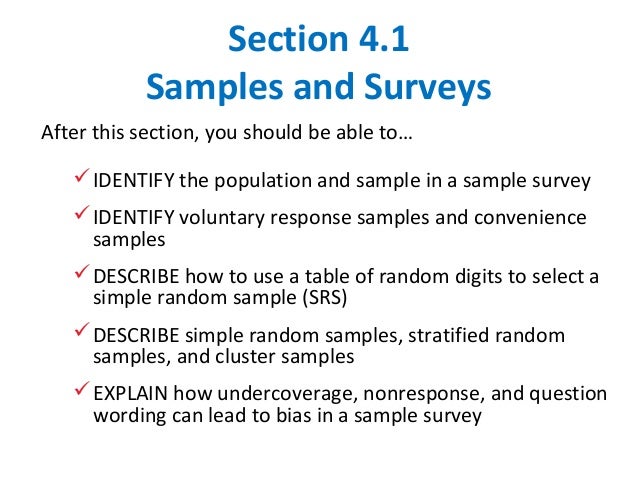 Section 4.1
Samples and Surveys

After this section, you should be able to…

✓ IDENTIFY the population and sample in a sample survey

✓ IDENTIFY voluntary response samples and convenience samples

✓ DESCRIBE how to use a table of random digits to select a simple random sample (SRS)

✓ DESCRIBE simple random samples, stratified random samples, and cluster samples

✓ EXPLAIN how undercoverage, nonresponse, and question wording can lead to bias in a sample survey